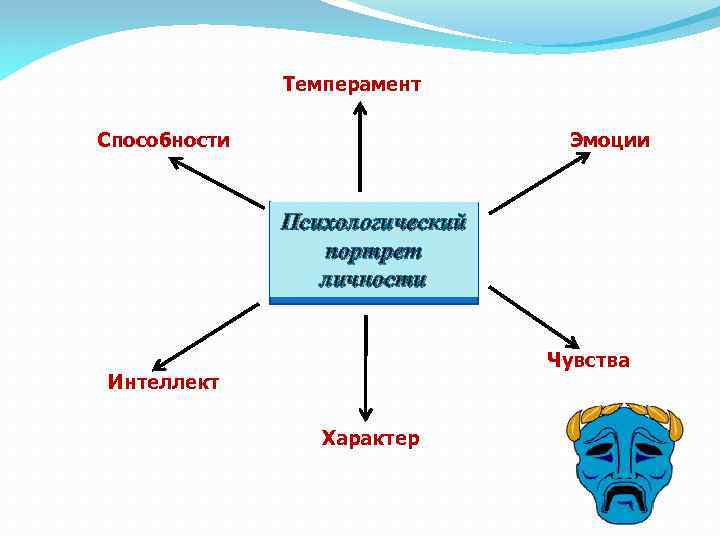 Темперамент

Способности

Эмоции

Психологический портрет личности

Интеллект

Чувства

Характер